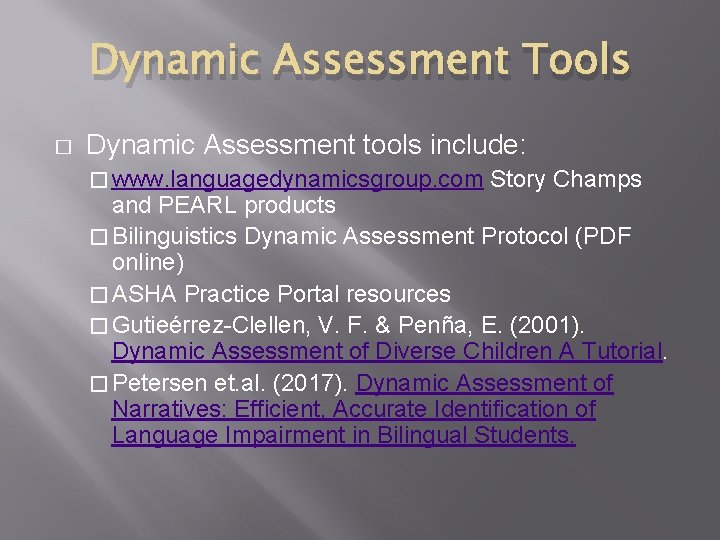 Dynamic Assessment Tools

□ Dynamic Assessment tools include:

□ www.languagedynamicsgroup.com Story Champs and PEARL products

□ Bilinguistics Dynamic Assessment Protocol (PDF online)

□ ASHA Practice Portal resources

□ Gutieérrez-Clellen, V. F. & Penña, E. (2001). Dynamic Assessment of Diverse Children A Tutorial.

□ Petersen et.al. (2017). Dynamic Assessment of Narratives: Efficient, Accurate Identification of Language Impairment in Bilingual Students.